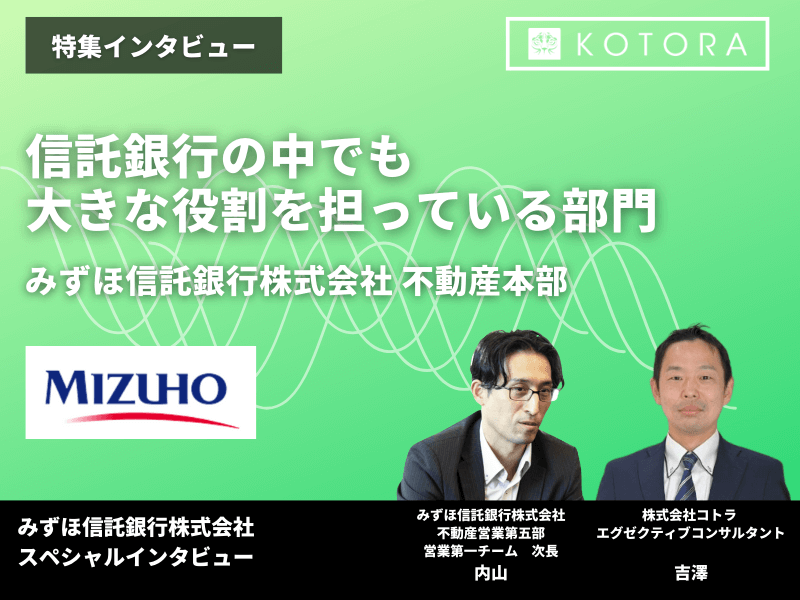 特集インタビュー

KOTORA

信託銀行の中でも
大きな役割を担っている部門

みずほ信託銀行株式会社 不動産本部

MIZUHO

みずほ信託銀行株式会社
スペシャルインタビュー

みずほ信託銀行株式会社
不動産営業第五部
営業第一チーム　次長
内山

株式会社コトラ
エグゼクティブコンサルタント
吉澤